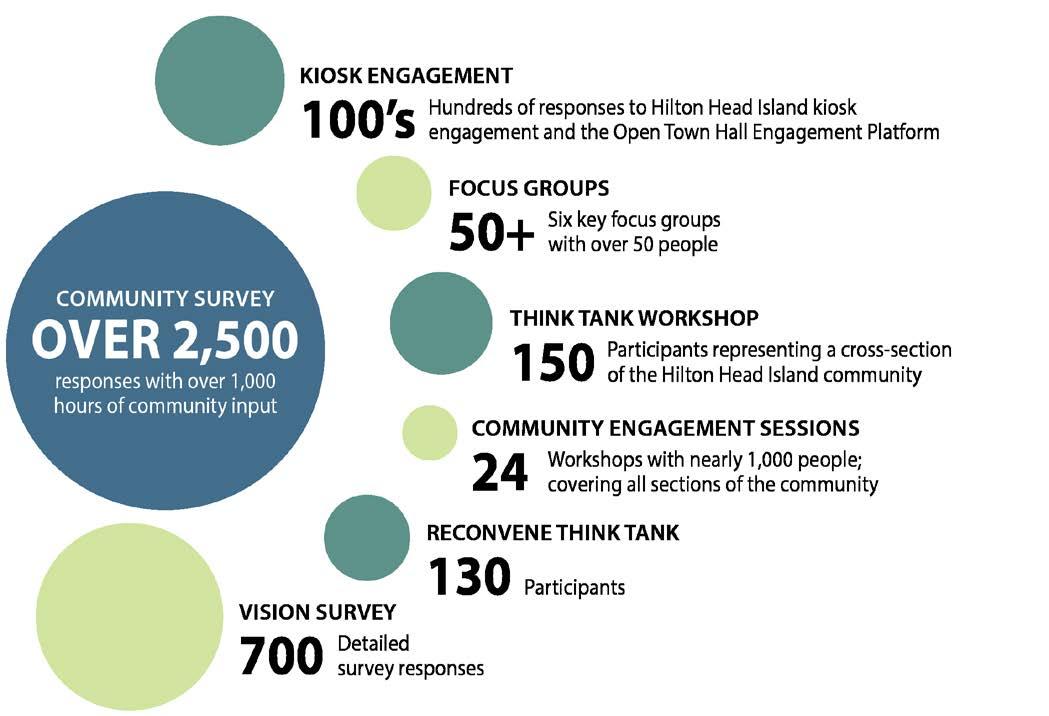 KIOSK ENGAGEMENT
100's Hundreds of responses to Hilton Head Island kiosk engagement and the Open Town Hall Engagement Platform

FOCUS GROUPS
50+ Six key focus groups with over 50 people

COMMUNITY SURVEY
OVER 2,500
responses with over 1,000 hours of community input

THINK TANK WORKSHOP
150 Participants representing a cross-section of the Hilton Head Island community

COMMUNITY ENGAGEMENT SESSIONS
24 Workshops with nearly 1,000 people; covering all sections of the community

RECONVENE THINK TANK
130 Participants

VISION SURVEY
700 Detailed survey responses